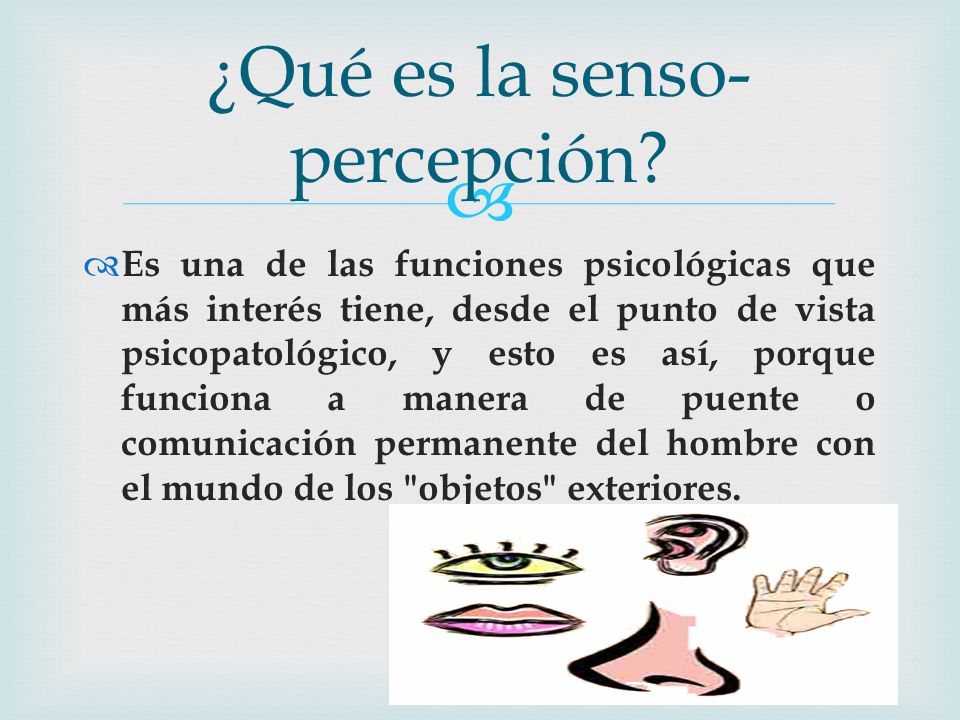 ¿Qué es la senso-percepción?

Es una de las funciones psicológicas que más interés tiene, desde el punto de vista psicopatológico, y esto es así, porque funciona a manera de puente o comunicación permanente del hombre con el mundo de los "objetos" exteriores.